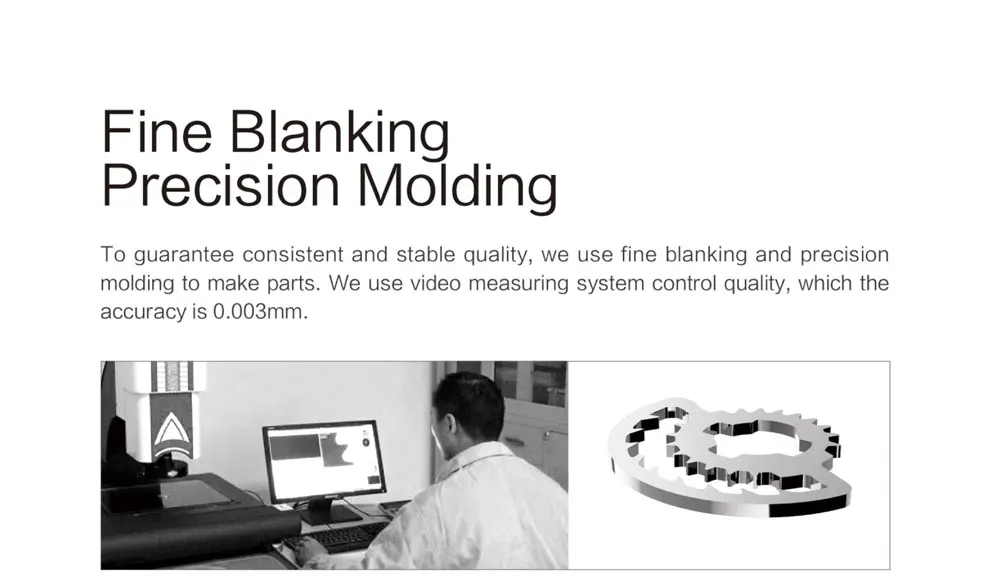 Fine Blanking
Precision Molding

To guarantee consistent and stable quality, we use fine blanking and precision molding to make parts. We use video measuring system control quality, which the accuracy is 0.003mm.